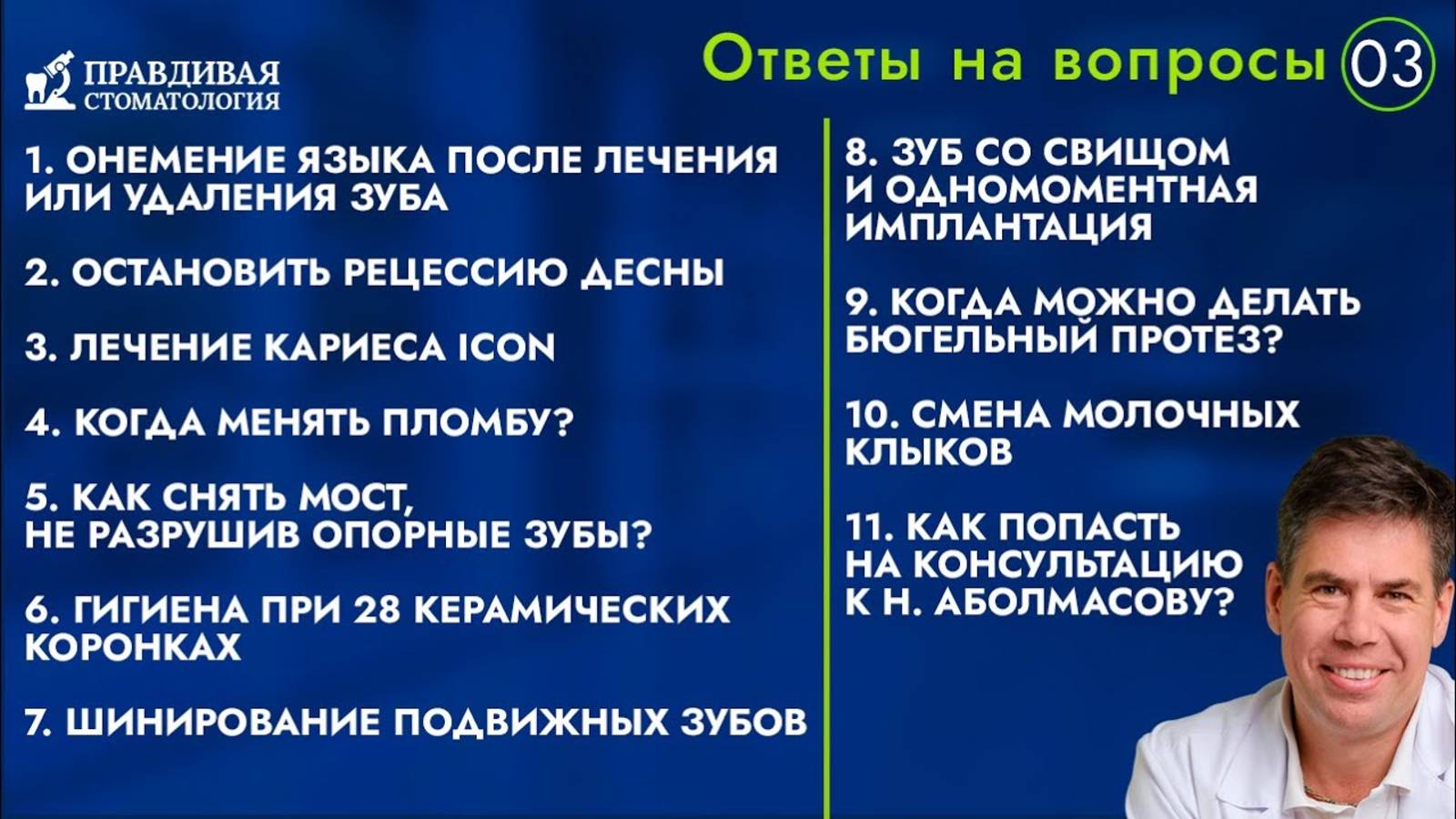 ПРАВДИВАЯ СТОМАТОЛОГИЯ

Ответы на вопросы 03

1. ОНЕМЕНИЕ ЯЗЫКА ПОСЛЕ ЛЕЧЕНИЯ ИЛИ УДАЛЕНИЯ ЗУБА

2. ОСТАНОВИТЬ РЕЦЕССИЮ ДЕСНЫ

3. ЛЕЧЕНИЕ КАРИЕСА ICON

4. КОГДА МЕНЯТЬ ПЛОМБУ?

5. КАК СНЯТЬ МОСТ, НЕ РАЗРУШИВ ОПОРНЫЕ ЗУБЫ?

6. ГИГИЕНА ПРИ 28 КЕРАМИЧЕСКИХ КОРОНКАХ

7. ШИНИРОВАНИЕ ПОДВИЖНЫХ ЗУБОВ

8. ЗУБ СО СВИЩОМ И ОДНОМОМЕНТНАЯ ИМПЛАНТАЦИЯ

9. КОГДА МОЖНО ДЕЛАТЬ БЮГЕЛЬНЫЙ ПРОТЕЗ?

10. СМЕНА МОЛОЧНЫХ КЛЫКОВ

11. КАК ПОПАСТЬ НА КОНСУЛЬТАЦИЮ К Н. АБОЛМАСОВУ?